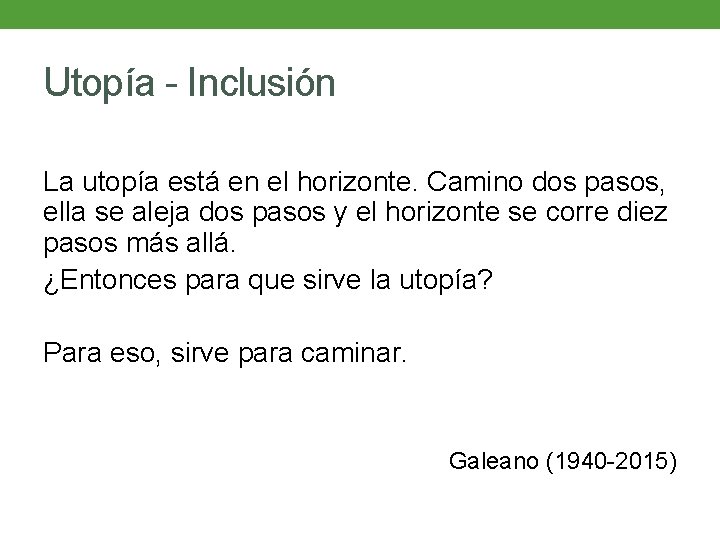 Utopía - Inclusión

La utopía está en el horizonte. Camino dos pasos, ella se aleja dos pasos y el horizonte se corre diez pasos más allá.

¿Entonces para que sirve la utopía?

Para eso, sirve para caminar.

Galeano (1940-2015)